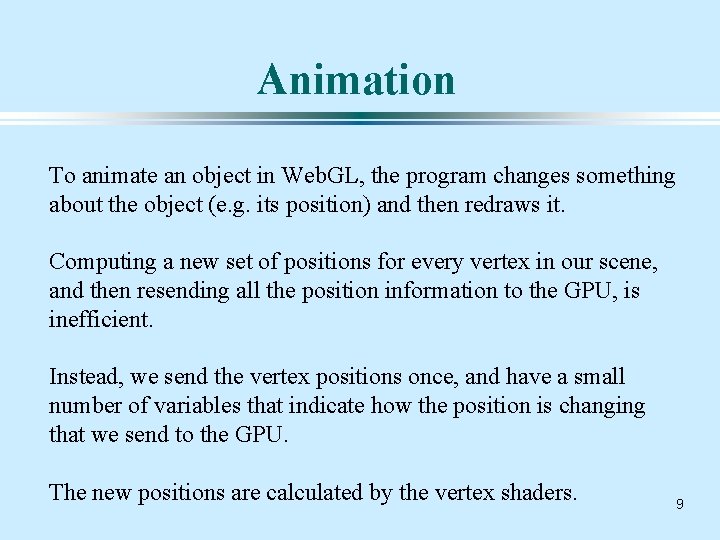 Animation

To animate an object in WebGL, the program changes something about the object (e.g. its position) and then redraws it.

Computing a new set of positions for every vertex in our scene, and then resending all the position information to the GPU, is inefficient.

Instead, we send the vertex positions once, and have a small number of variables that indicate how the position is changing that we send to the GPU.

The new positions are calculated by the vertex shaders.

9